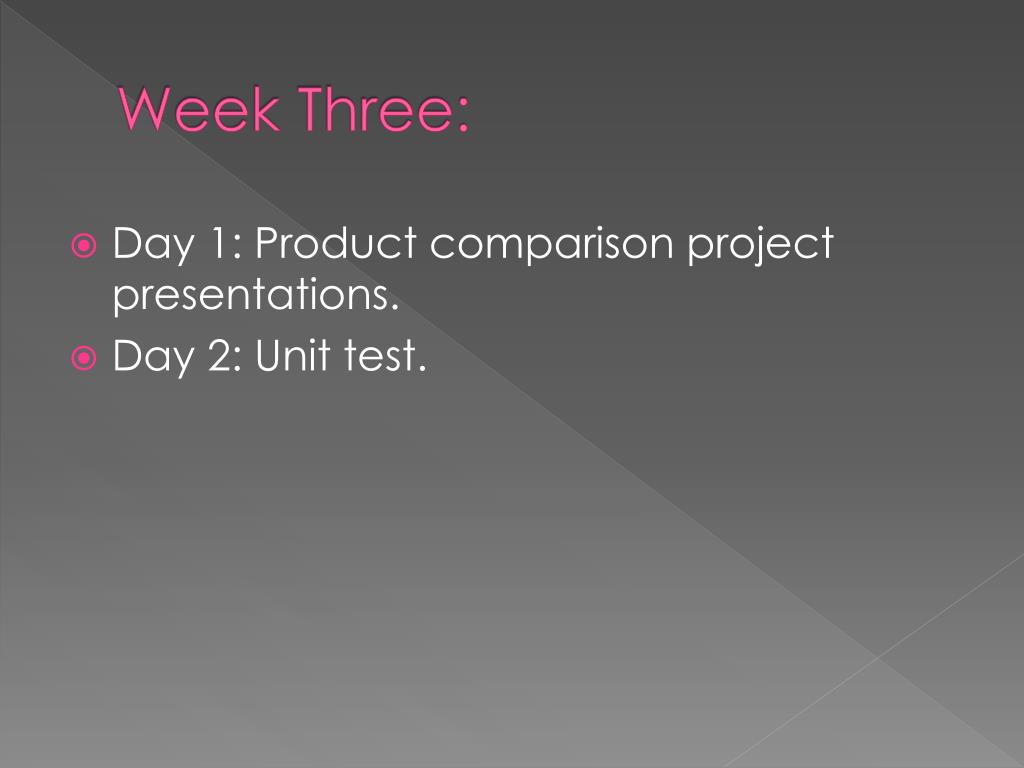 Week Three:

Day 1: Product comparison project presentations.

Day 2: Unit test.